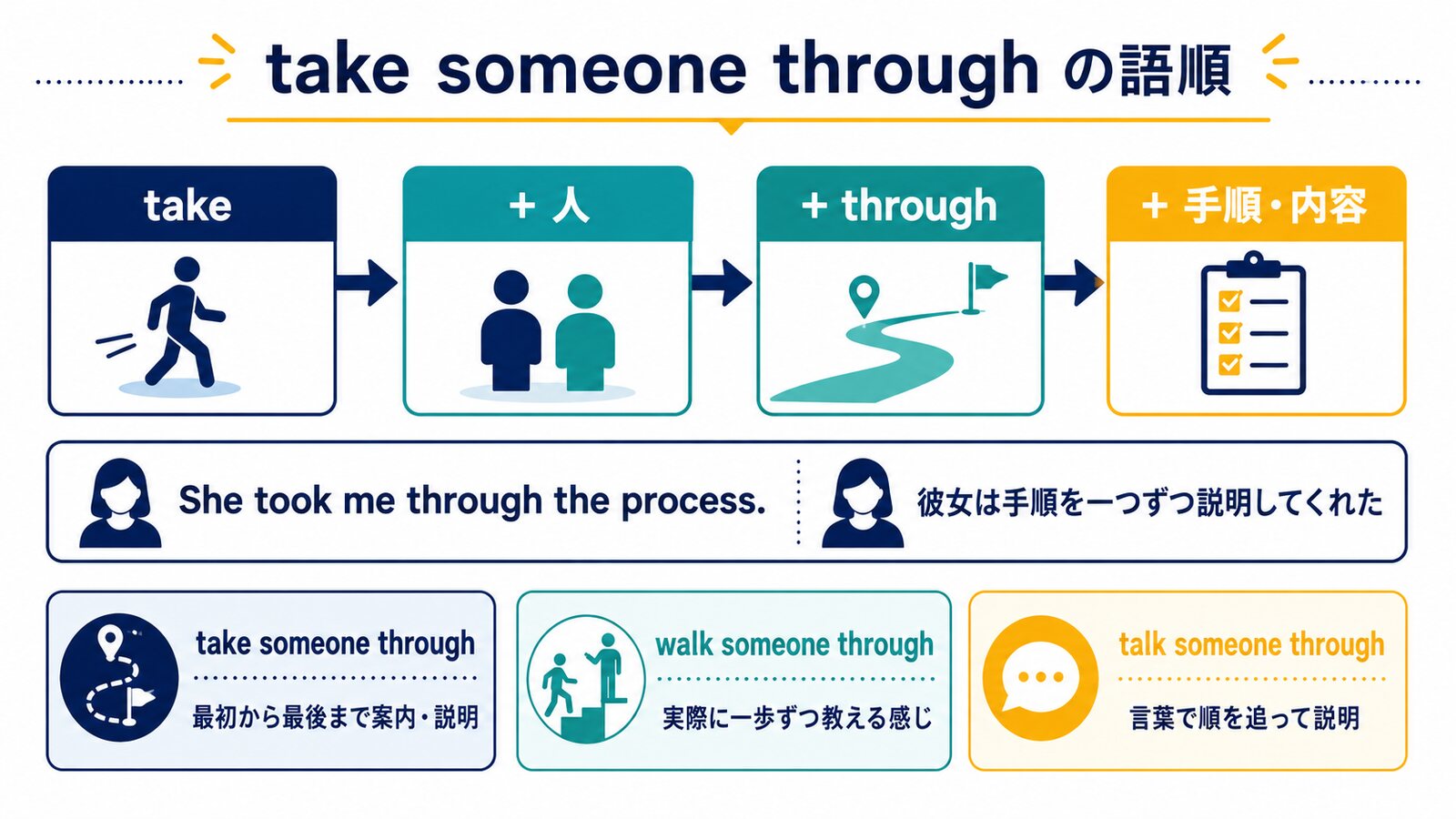 take someone through の語順

take

+ 人

+ through

+ 手順・内容

She took me through the process.

彼女は手順を一つずつ説明してくれた

take someone through

最初から最後まで案内・説明

walk someone through

実際に一歩ずつ教える感じ

talk someone through

言葉で順を追って説明